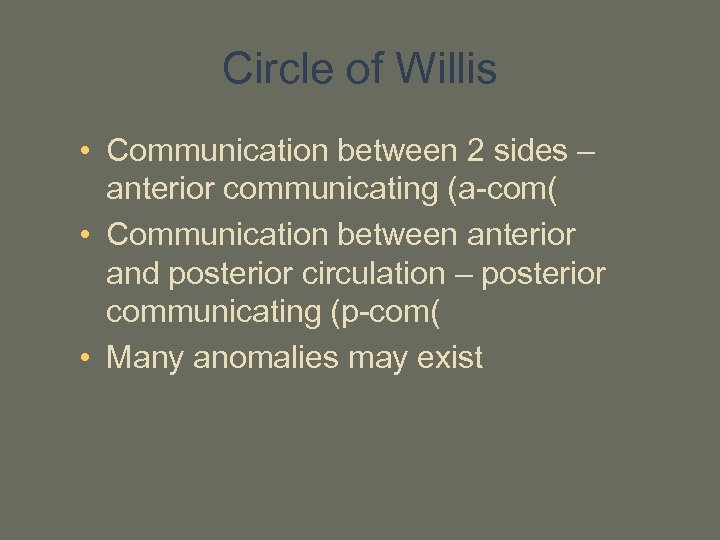 Circle of Willis

• Communication between 2 sides – anterior communicating (a-com(
• Communication between anterior and posterior circulation – posterior communicating (p-com(
• Many anomalies may exist